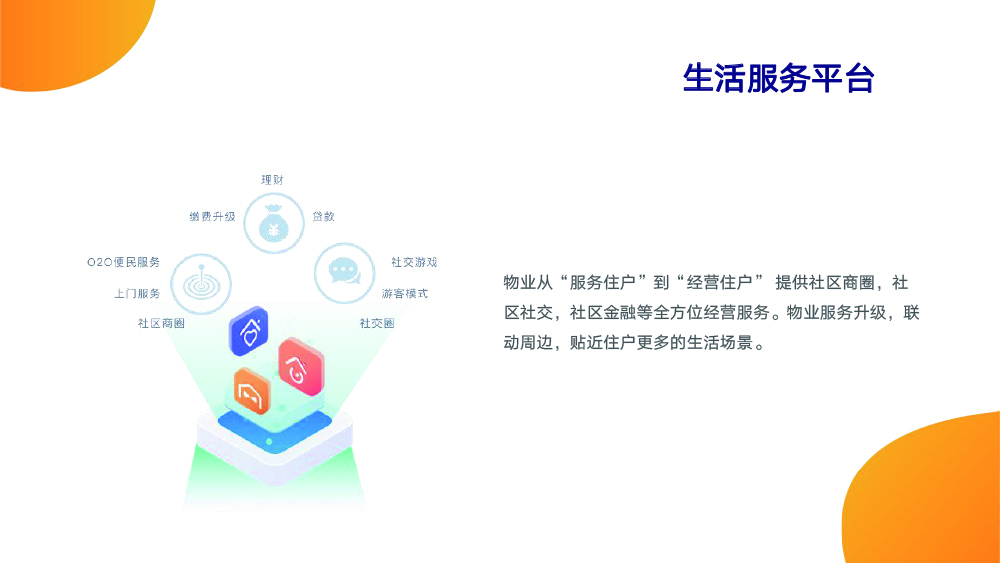 生活服务平台

理财

缴费升级

贷款

O2O便民服务

上门服务

社区商圈

社交游戏

游客模式

社交圈

物业从“服务住户”到“经营住户” 提供社区商圈，社区社交，社区金融等全方位经营服务。物业服务升级，联动周边，贴近住户更多的生活场景。